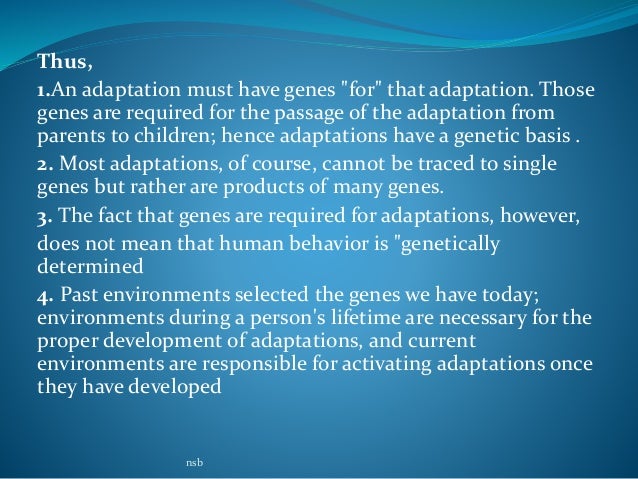 Thus,

1.An adaptation must have genes "for" that adaptation. Those genes are required for the passage of the adaptation from parents to children; hence adaptations have a genetic basis .

2. Most adaptations, of course, cannot be traced to single genes but rather are products of many genes.

3. The fact that genes are required for adaptations, however, does not mean that human behavior is "genetically determined

4. Past environments selected the genes we have today; environments during a person's lifetime are necessary for the proper development of adaptations, and current environments are responsible for activating adaptations once they have developed

nsb